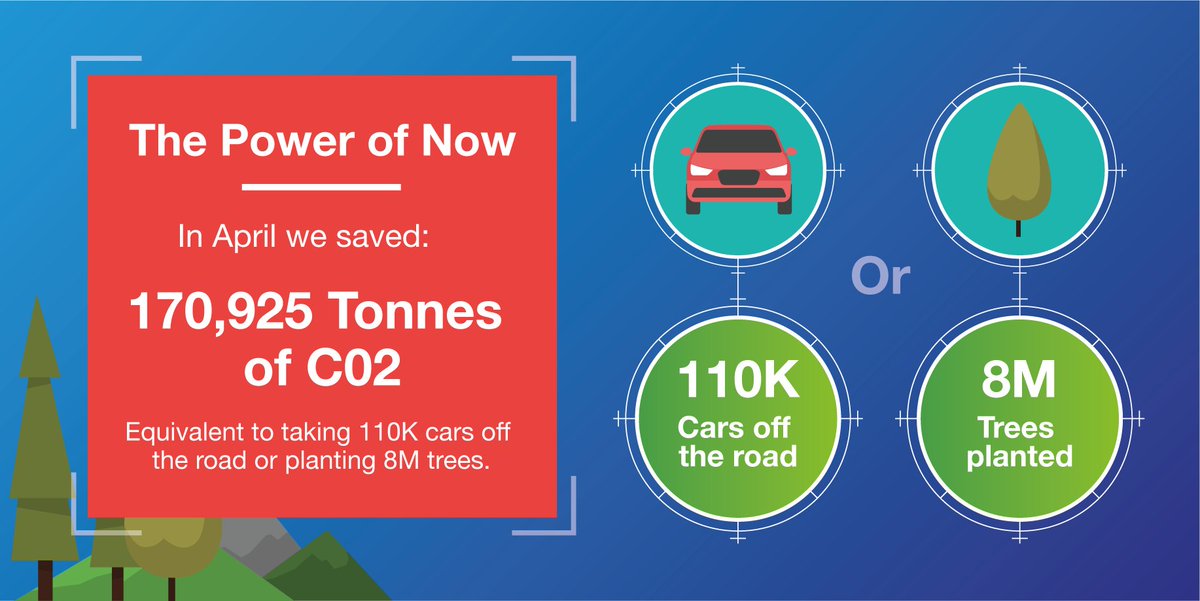 The Power of Now

In April we saved:

170,925 Tonnes of C02

Equivalent to taking 110K cars off the road or planting 8M trees.

Or

110K
Cars off the road

8M
Trees planted